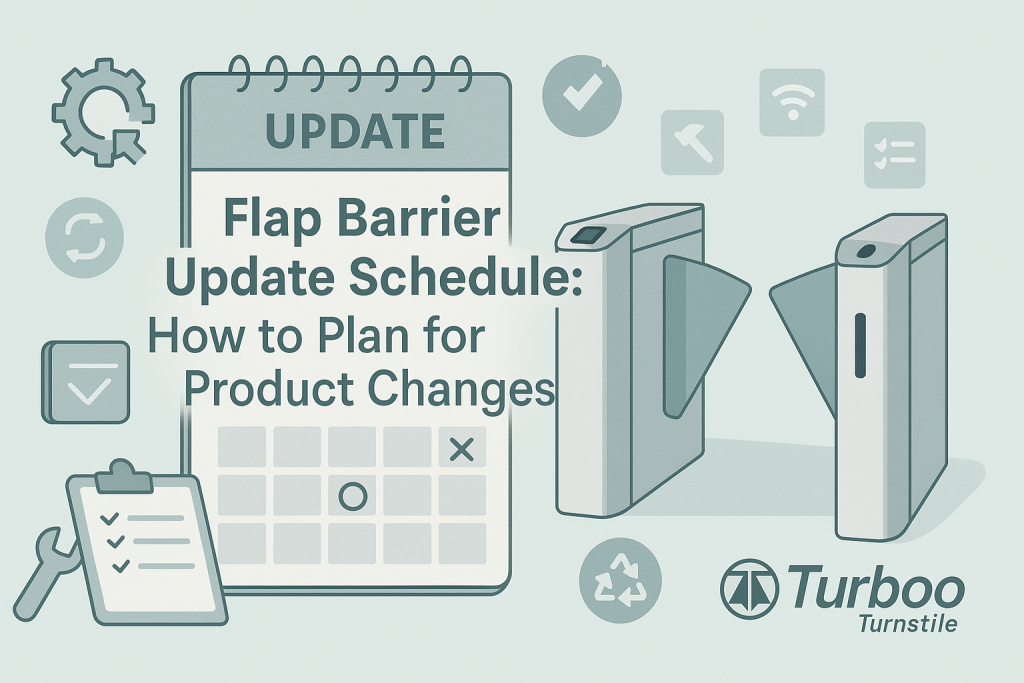 UPDATE

Flap Barrier Update Schedule: How to Plan for Product Changes

Turboo
Turnstile